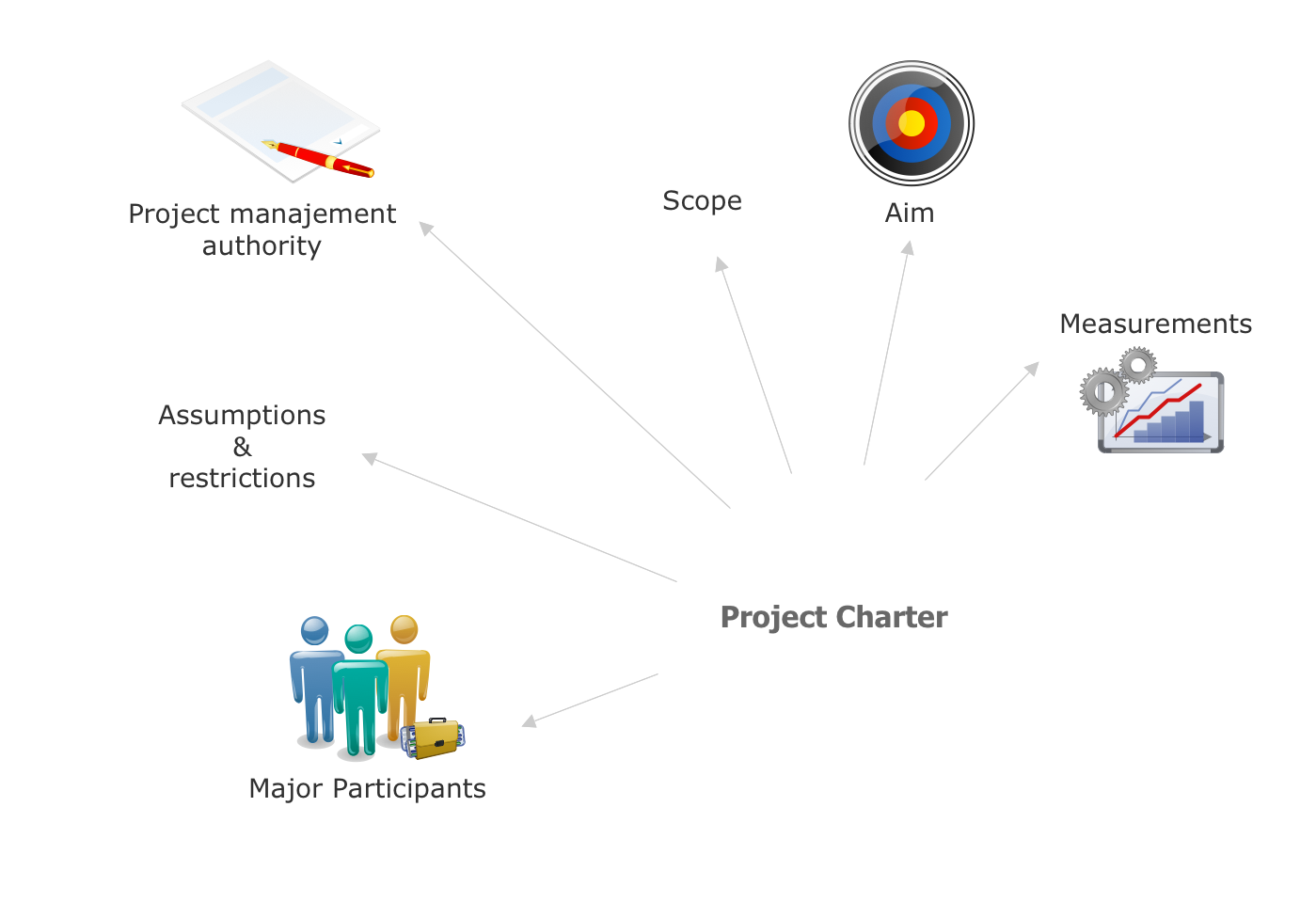 Project manajement authority

Scope

Aim

Measurements

Assumptions
&
restrictions

Project Charter

Major Participants